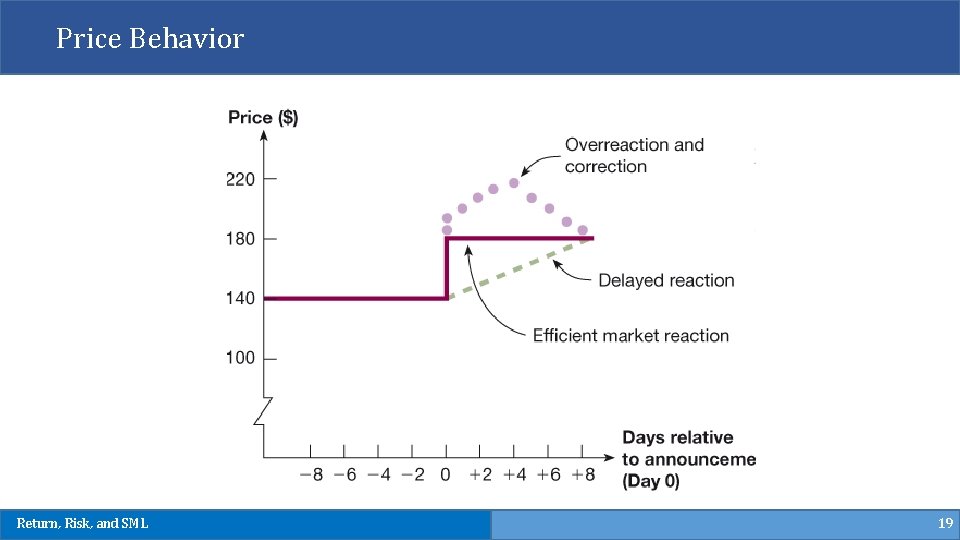 Price Behavior

Price ($)

220
180
140
100

Overreaction and correction

Delayed reaction

Efficient market reaction

−8 −6 −4 −2 0 +2 +4 +6 +8

Days relative to announceme (Day 0)

Return, Risk, and SML

19